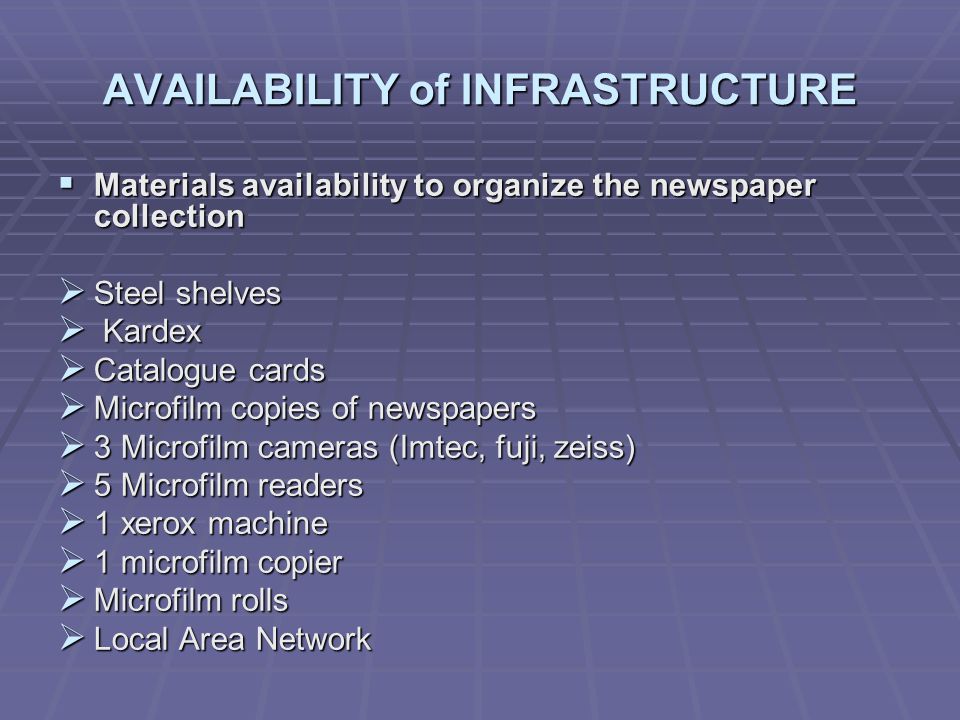 AVAILABILITY of INFRASTRUCTURE

▪ Materials availability to organize the newspaper collection

➢ Steel shelves
➢ Kardex
➢ Catalogue cards
➢ Microfilm copies of newspapers
➢ 3 Microfilm cameras (Imtec, fuji, zeiss)
➢ 5 Microfilm readers
➢ 1 xerox machine
➢ 1 microfilm copier
➢ Microfilm rolls
➢ Local Area Network